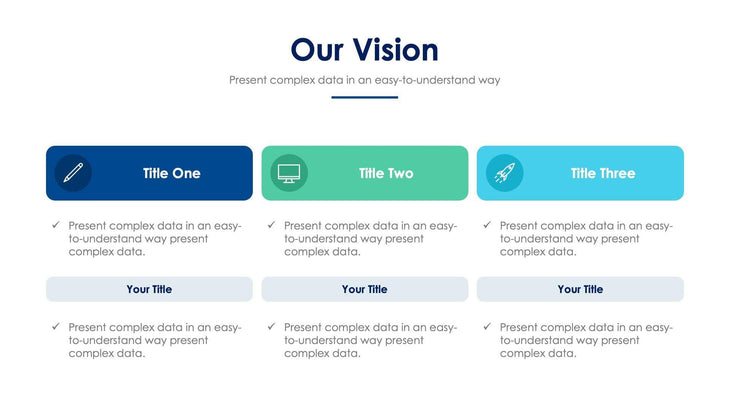 Our Vision

Present complex data in an easy-to-understand way

Title One

✓ Present complex data in an easy-to-understand way present complex data.

Your Title

✓ Present complex data in an easy-to-understand way present complex data.

Title Two

✓ Present complex data in an easy-to-understand way present complex data.

Your Title

✓ Present complex data in an easy-to-understand way present complex data.

Title Three

✓ Present complex data in an easy-to-understand way present complex data.

Your Title

✓ Present complex data in an easy-to-understand way present complex data.